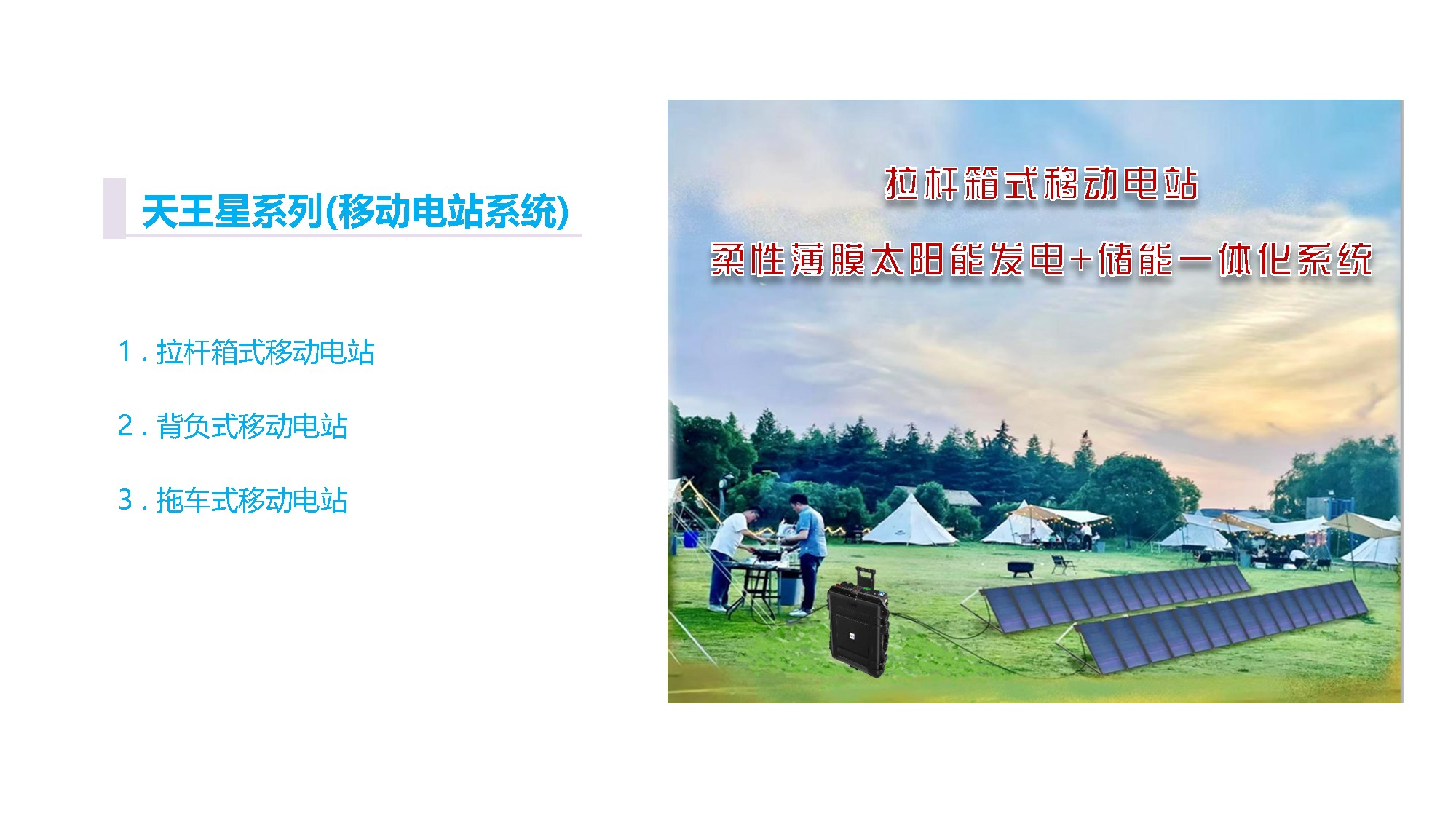 天王星系列(移动电站系统)

1 . 拉杆箱式移动电站

2 . 背负式移动电站

3 . 拖车式移动电站

拉杆箱式移动电站

柔性薄膜太阳能发电+储能一体化系统